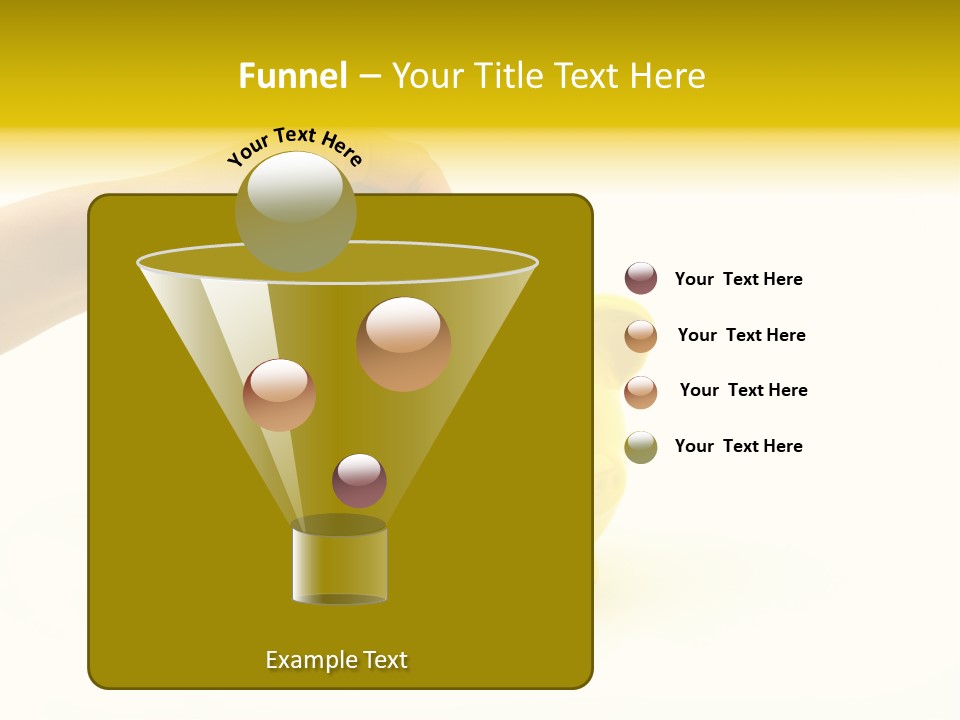 Funnel – Your Title Text Here

Your Text Here

Your Text Here

Your Text Here

Your Text Here

Your Text Here

Example Text